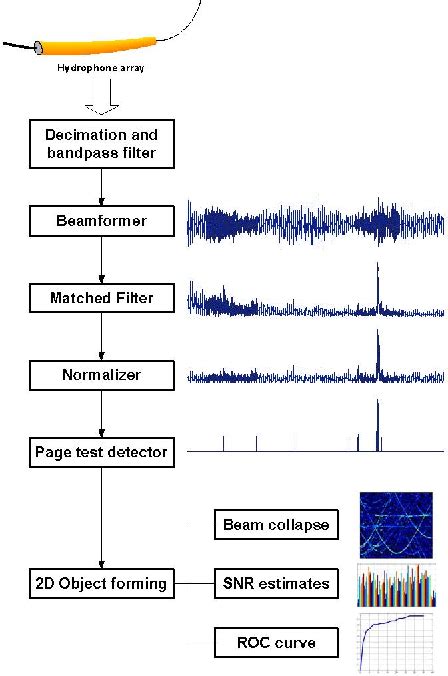 Hydrophone array

Decimation and bandpass filter

Beamformer

Matched Filter

Normalizer

Page test detector

Beam collapse

2D Object forming

SNR estimates

ROC curve